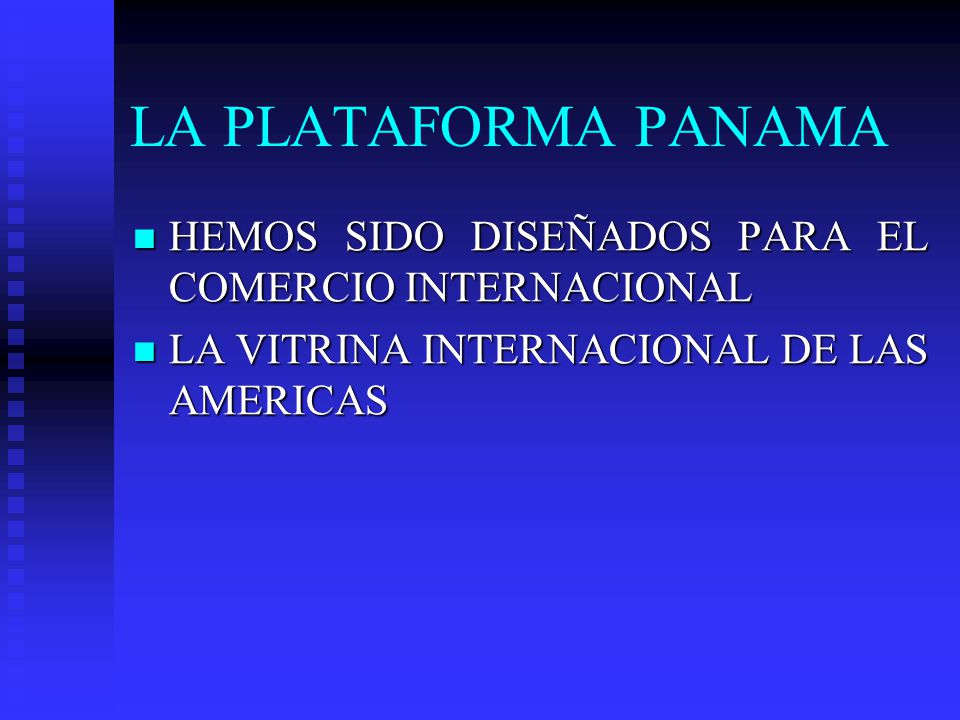 LA PLATAFORMA PANAMA

HEMOS SIDO DISEÑADOS PARA EL COMERCIO INTERNACIONAL

LA VITRINA INTERNACIONAL DE LAS AMERICAS